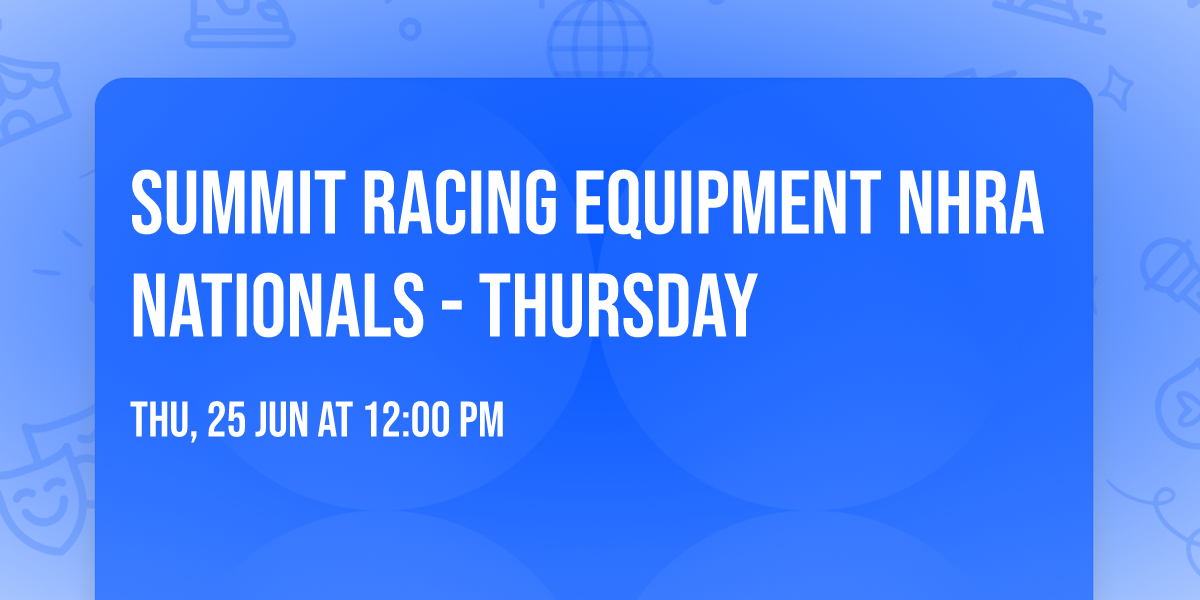 SUMMIT RACING EQUIPMENT NHRA NATIONALS - THURSDAY

THU, 25 JUN AT 12:00 PM